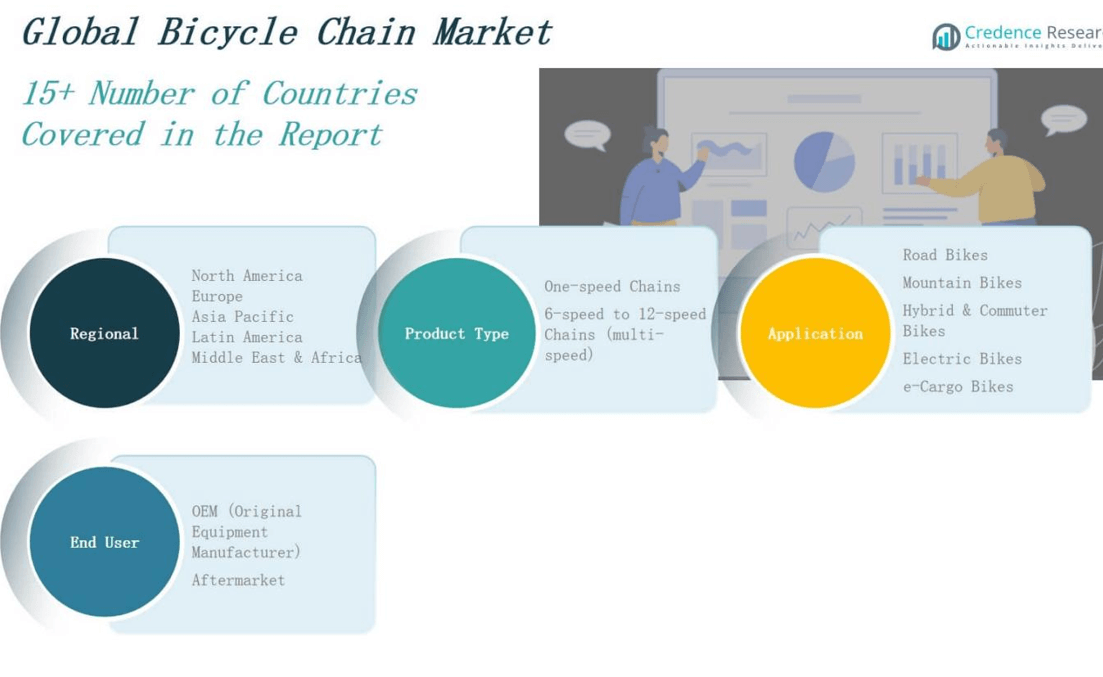 Global Bicycle Chain Market

Credence Resear
Actionable Insights Delive

15+ Number of Countries Covered in the Report

Regional

North America
Europe
Asia Pacific
Latin America
Middle East & Africa

Product Type

One-speed Chains
6-speed to 12-speed Chains (multi-speed)

Application

Road Bikes
Mountain Bikes
Hybrid & Commuter Bikes
Electric Bikes
e-Cargo Bikes

End User

OEM (Original Equipment Manufacturer)
Aftermarket